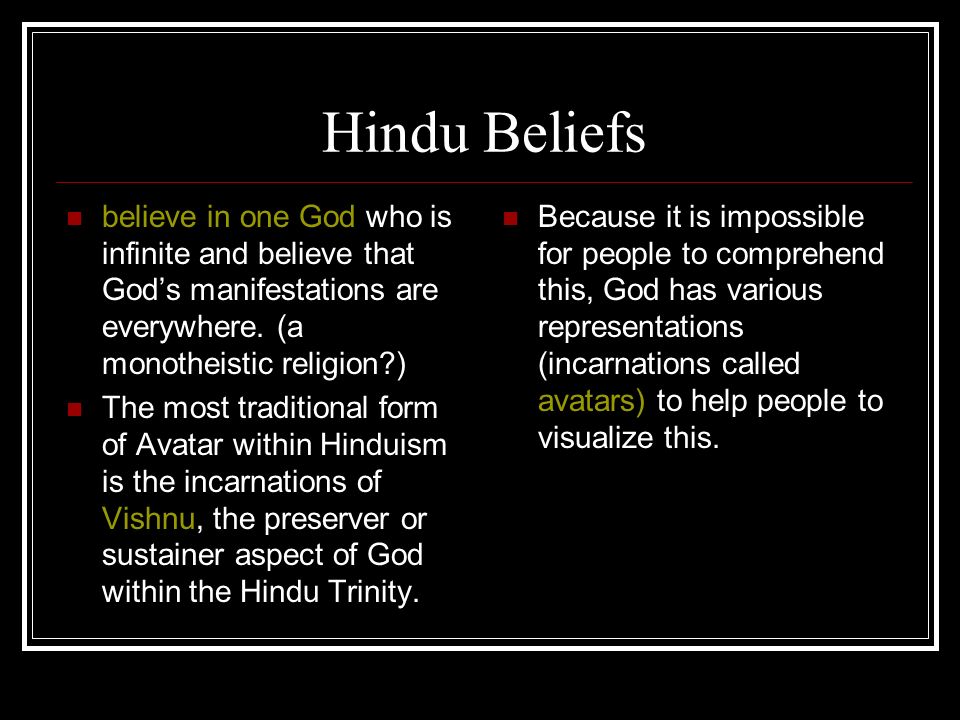 Hindu Beliefs

believe in one God who is infinite and believe that God's manifestations are everywhere. (a monotheistic religion?)

The most traditional form of Avatar within Hinduism is the incarnations of Vishnu, the preserver or sustainer aspect of God within the Hindu Trinity.

Because it is impossible for people to comprehend this, God has various representations (incarnations called avatars) to help people to visualize this.